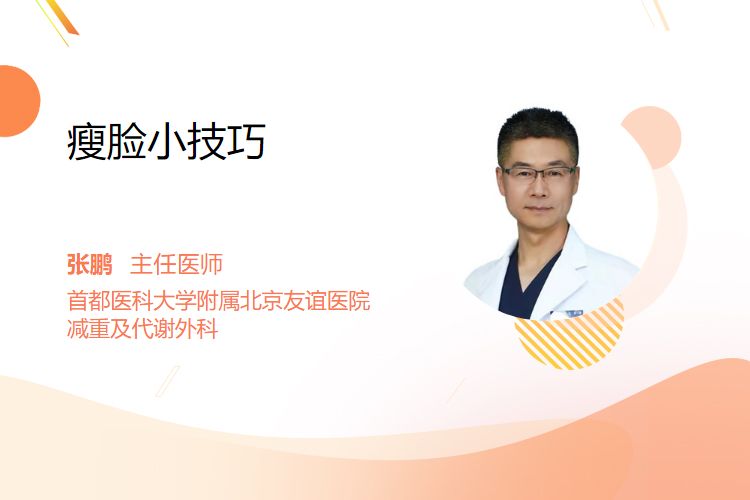 瘦脸小技巧

张鹏　主任医师
首都医科大学附属北京友谊医院
减重及代谢外科